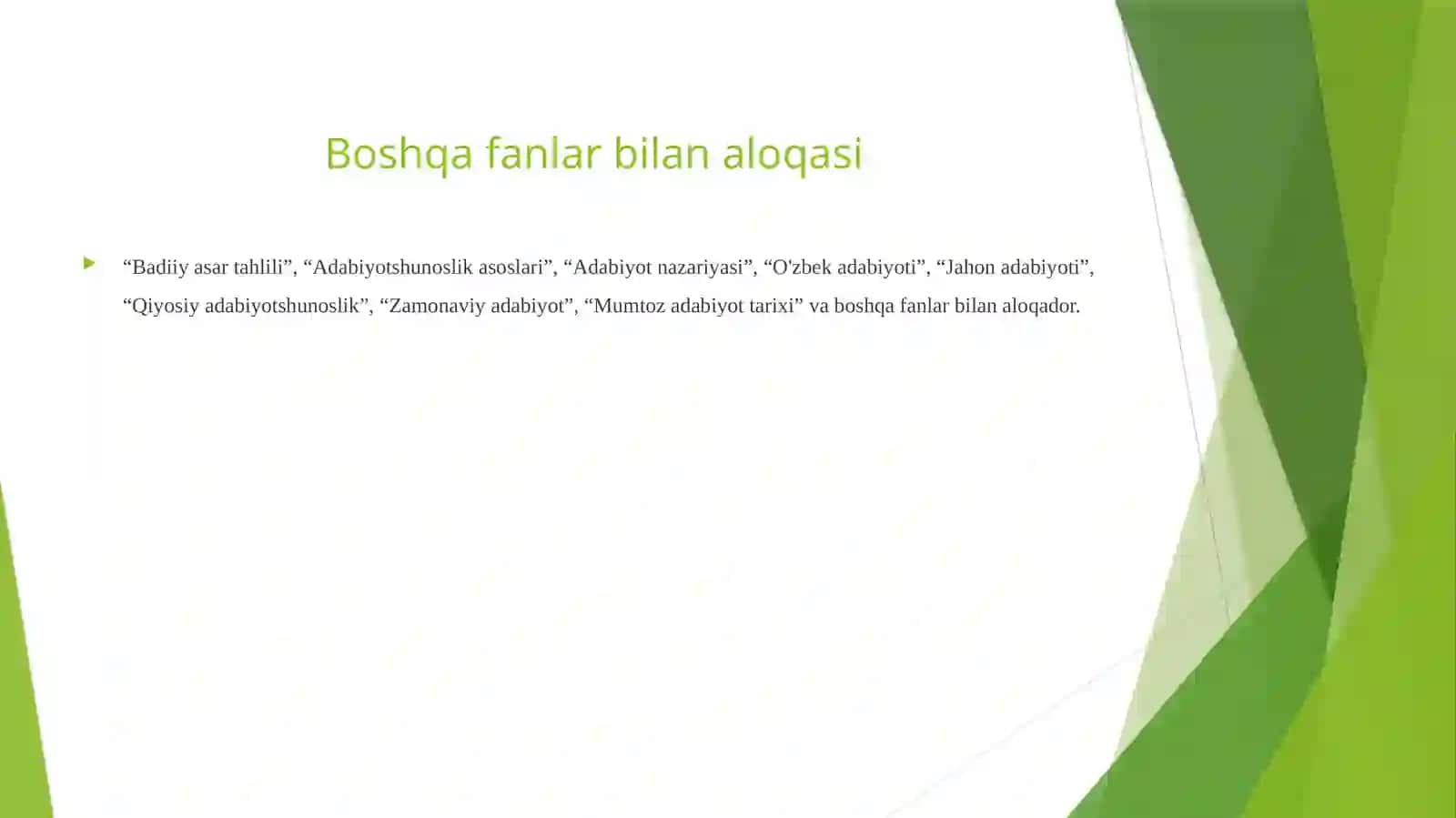 Boshqa fanlar bilan aloqasi

“Badiiy asar tahlili”, “Adabiyotshunoslik asoslari”, “Adabiyot nazariyasi”, “O'zbek adabiyoti”, “Jahon adabiyoti”, “Qiyosiy adabiyotshunoslik”, “Zamonaviy adabiyot”, “Mumtoz adabiyot tarixi” va boshqa fanlar bilan aloqador.